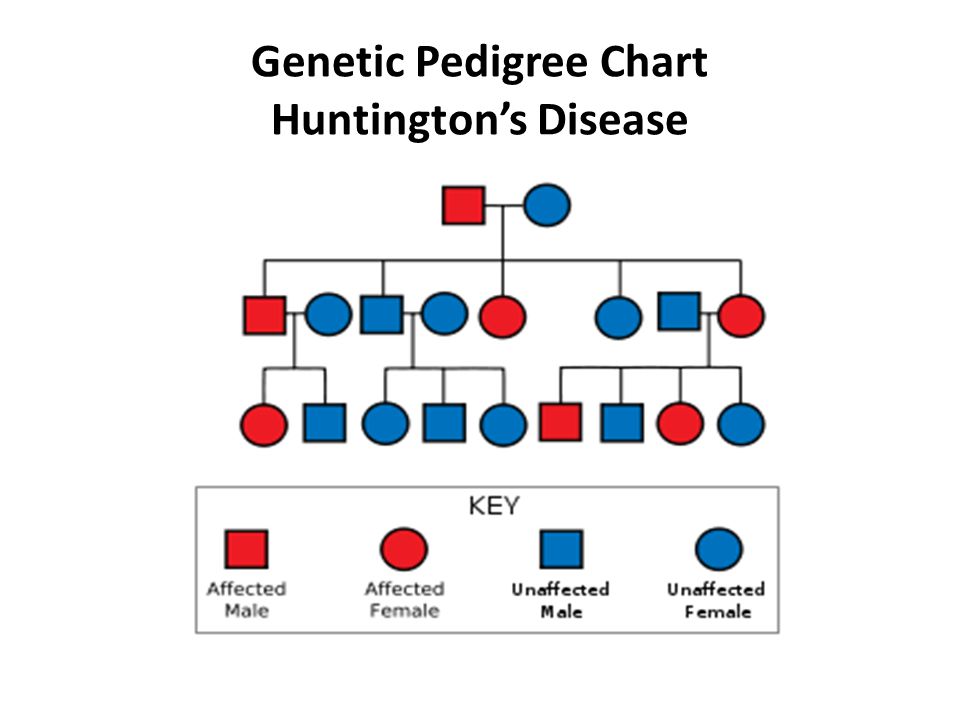 Genetic Pedigree Chart
Huntington's Disease

KEY

Affected Male

Affected Female

Unaffected Male

Unaffected Female